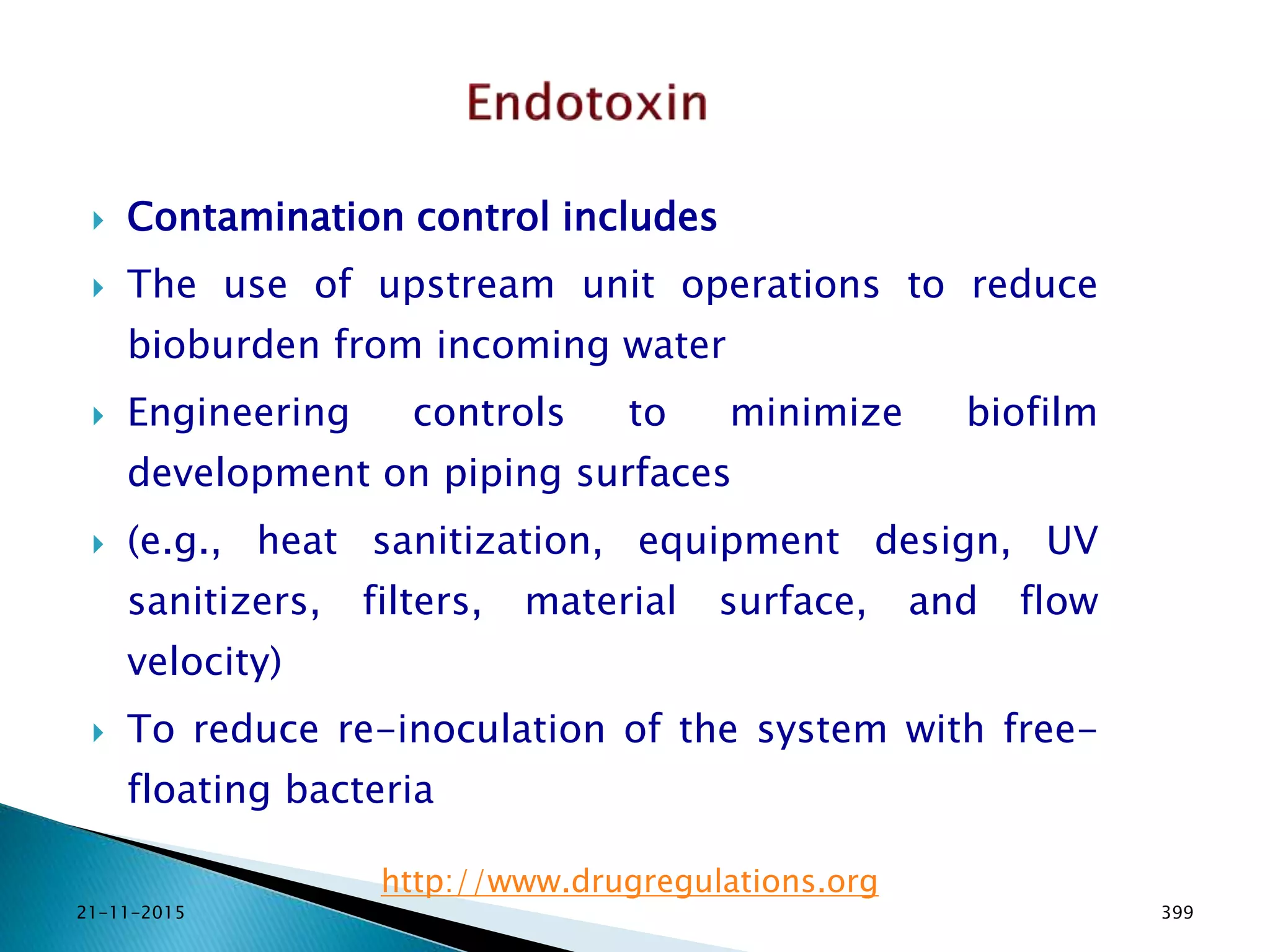 Endotoxin

Contamination control includes

The use of upstream unit operations to reduce bioburden from incoming water

Engineering controls to minimize biofilm development on piping surfaces

(e.g., heat sanitization, equipment design, UV sanitizers, filters, material surface, and flow velocity)

To reduce re-inoculation of the system with free-floating bacteria

http://www.drugregulations.org

21-11-2015

399